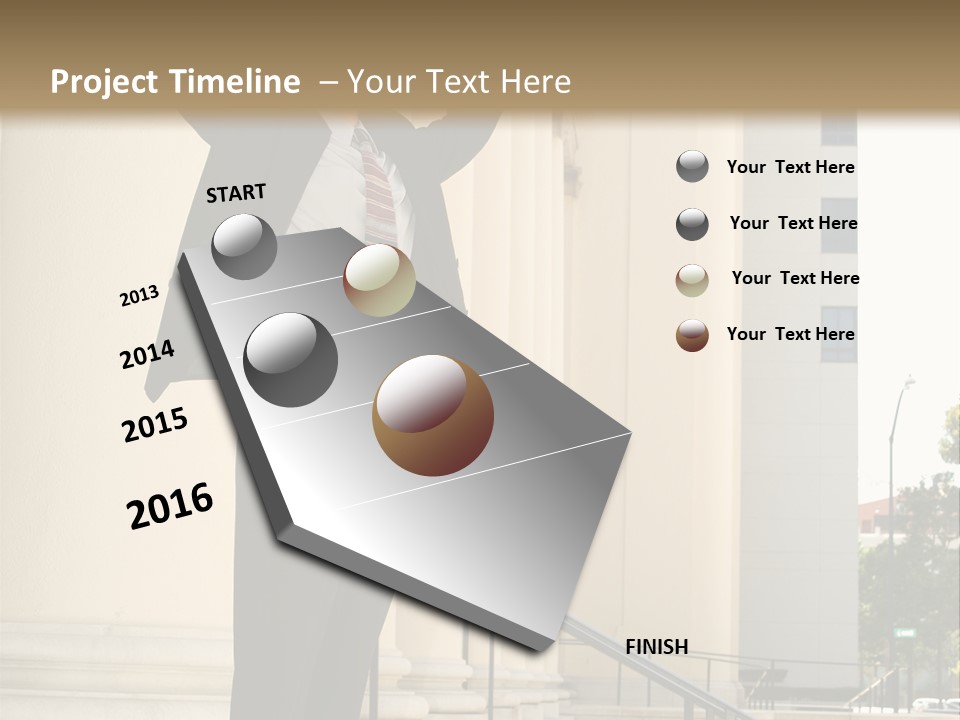 Project Timeline – Your Text Here

START

2013

2014

2015

2016

FINISH

Your Text Here

Your Text Here

Your Text Here

Your Text Here